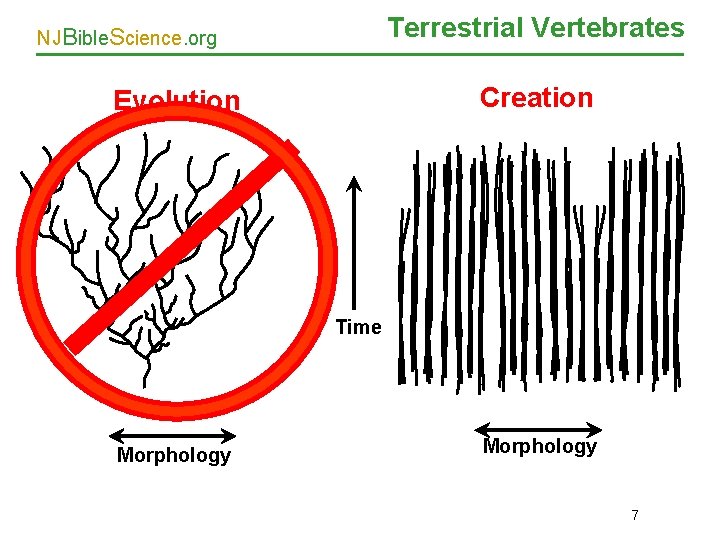 NJBibleScience.org

Terrestrial Vertebrates

Evolution

Creation

Time

Morphology

Morphology

7